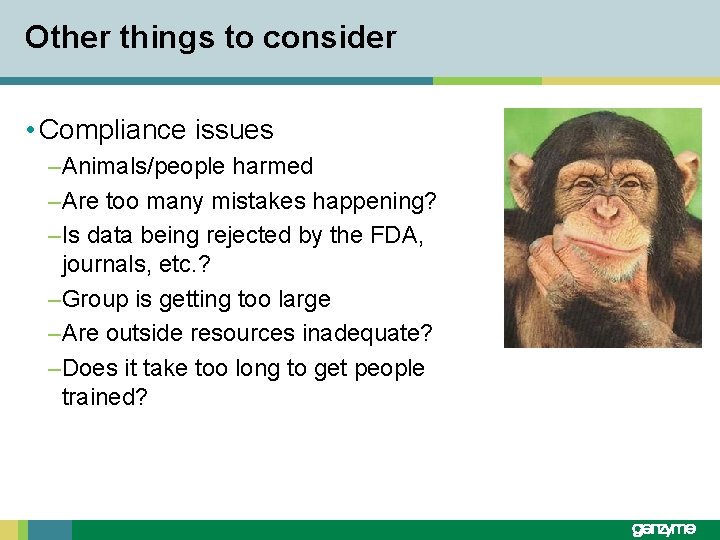 Other things to consider

• Compliance issues
– Animals/people harmed
– Are too many mistakes happening?
– Is data being rejected by the FDA, journals, etc.?
– Group is getting too large
– Are outside resources inadequate?
– Does it take too long to get people trained?

genzyme